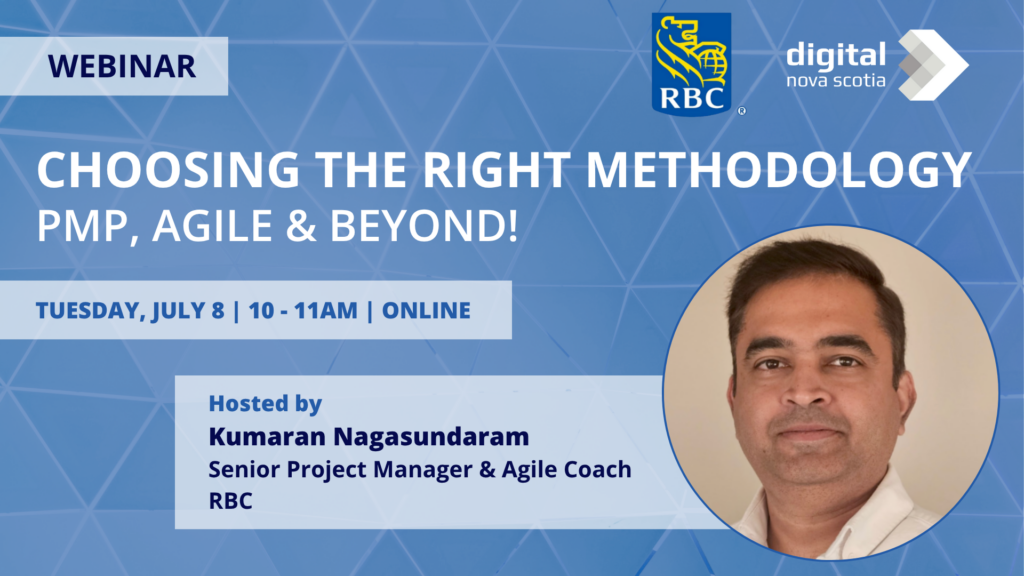 WEBINAR

RBC

digital
nova scotia

CHOOSING THE RIGHT METHODOLOGY
PMP, AGILE & BEYOND!

TUESDAY, JULY 8 | 10 - 11AM | ONLINE

Hosted by
Kumaran Nagasundaram
Senior Project Manager & Agile Coach
RBC